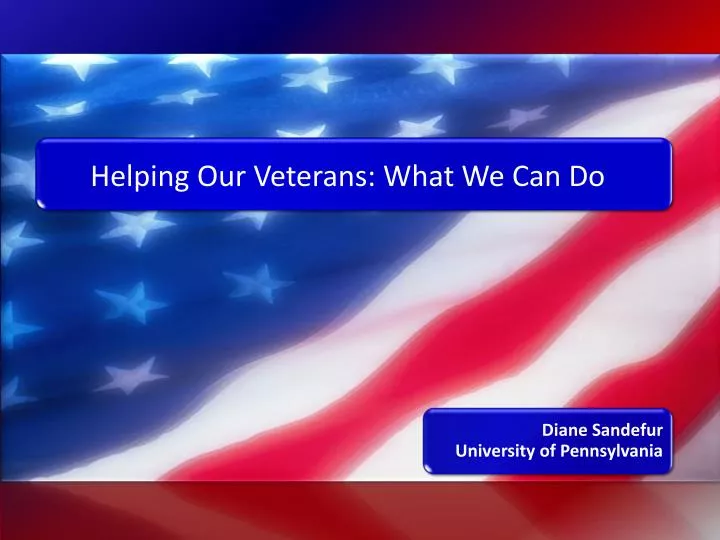 Helping Our Veterans: What We Can Do

Diane Sandefur
University of Pennsylvania